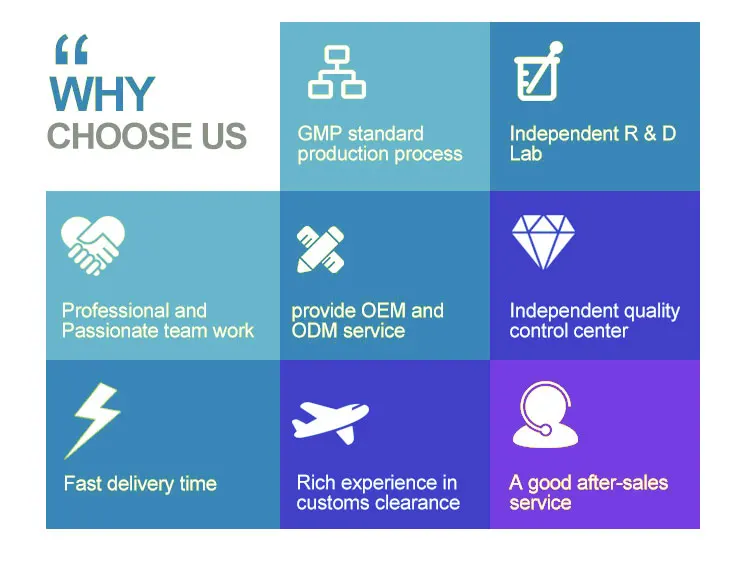 “
WHY
CHOOSE US

GMP standard production process

Independent R & D Lab

Professional and Passionate team work

provide OEM and ODM service

Independent quality control center

Fast delivery time

Rich experience in customs clearance

A good after-sales service